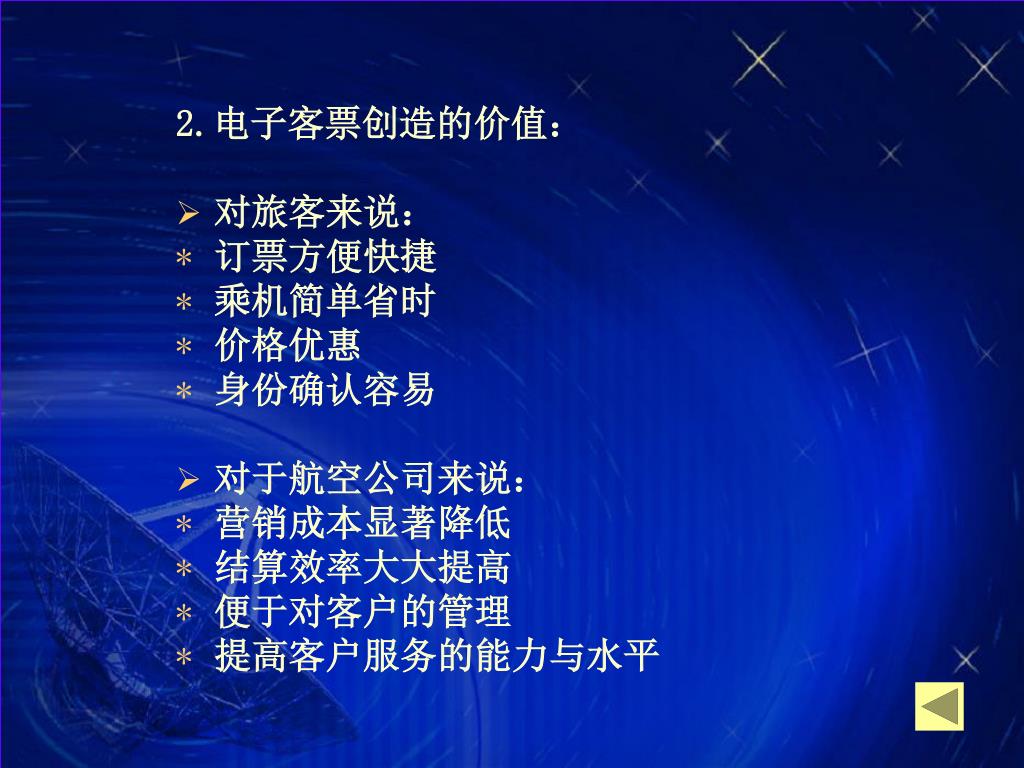 2.电子客票创造的价值：

➢ 对旅客来说：
＊ 订票方便快捷
＊ 乘机简单省时
＊ 价格优惠
＊ 身份确认容易

➢ 对于航空公司来说：
＊ 营销成本显著降低
＊ 结算效率大大提高
＊ 便于对客户的管理
＊ 提高客户服务的能力与水平